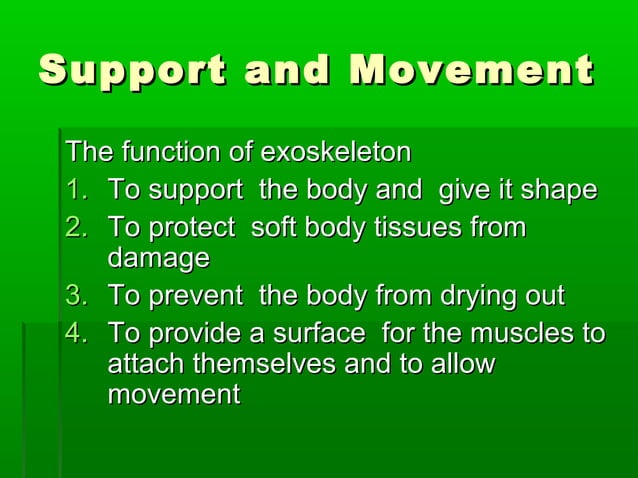 Support and Movement

The function of exoskeleton

1. To support the body and give it shape
2. To protect soft body tissues from damage
3. To prevent the body from drying out
4. To provide a surface for the muscles to attach themselves and to allow movement